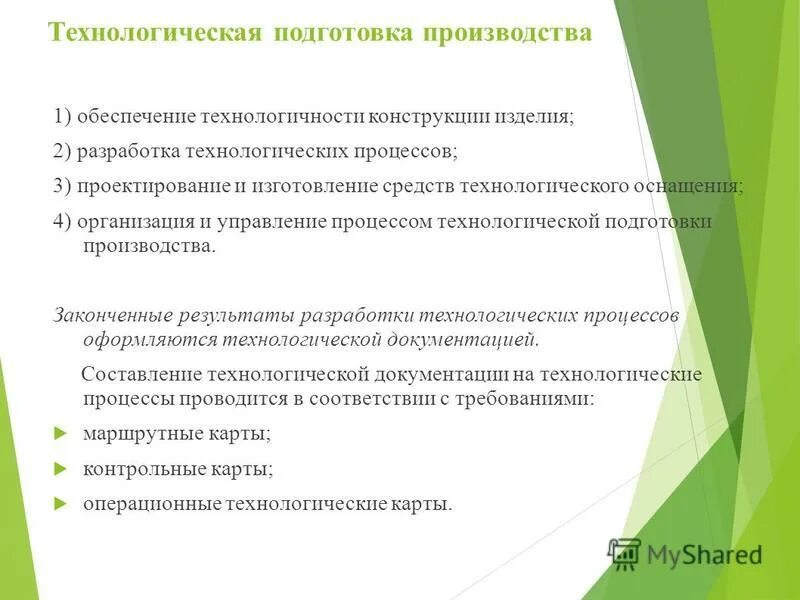 Технологическая подготовка производства

1) обеспечение технологичности конструкции изделия;

2) разработка технологических процессов;

3) проектирование и изготовление средств технологического оснащения;

4) организация и управление процессом технологической подготовки производства.

Законченные результаты разработки технологических процессов оформляются технологической документацией.

Составление технологической документации на технологические процессы проводится в соответствии с требованиями:

маршрутные карты;

контрольные карты;

операционные технологические карты.

MyShared